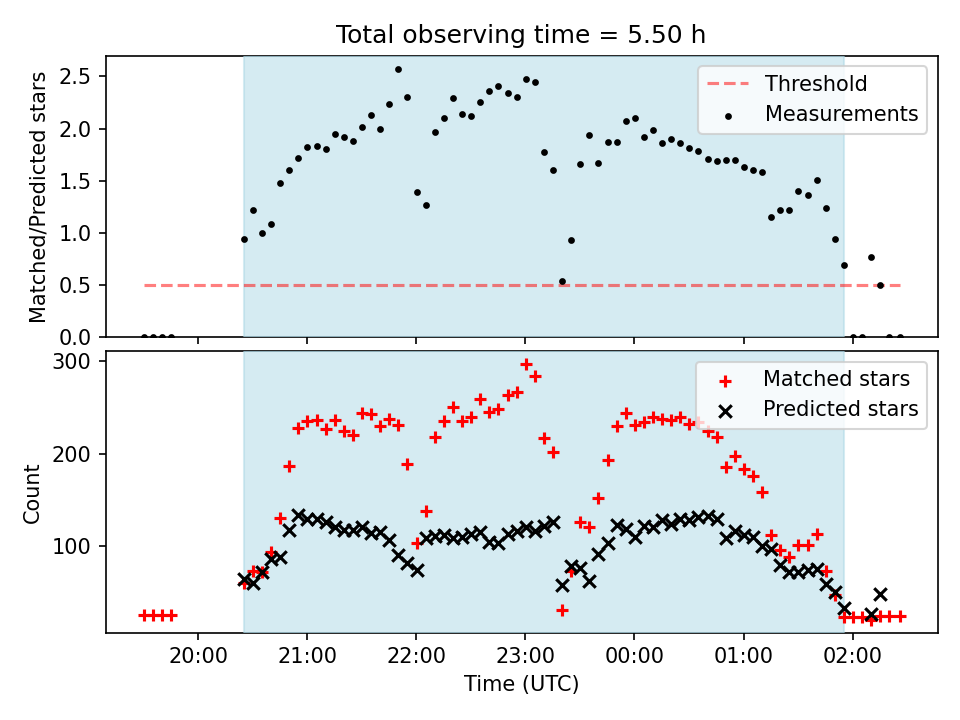 Total observing time = 5.50 h

Matched/Predicted stars

2.5
2.0
1.5
1.0
0.5
0.0

Threshold
Measurements

Count

300
200
100

Matched stars
Predicted stars

20:00
21:00
22:00
23:00
00:00
01:00
02:00

Time (UTC)